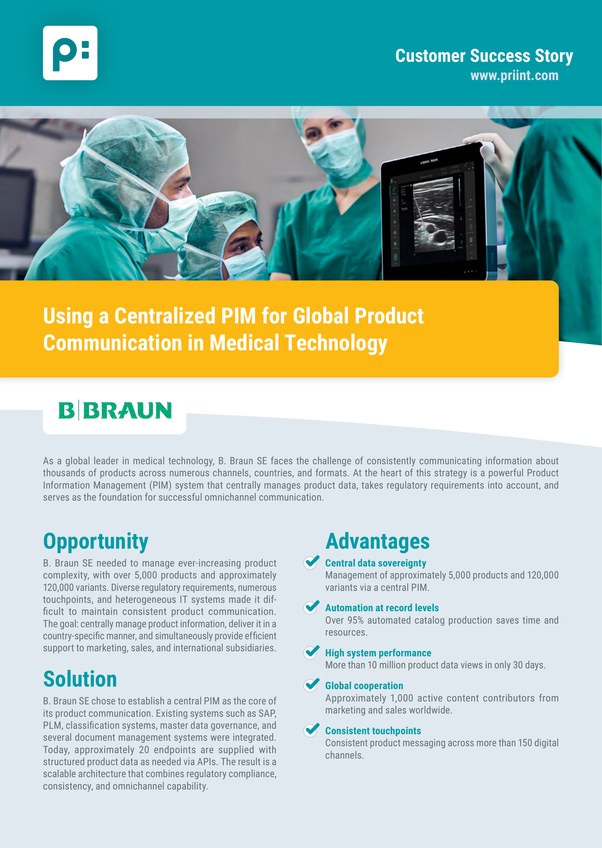 Customer Success Story
www.priint.com

Using a Centralized PIM for Global Product Communication in Medical Technology

B|BRAUN

As a global leader in medical technology, B. Braun SE faces the challenge of consistently communicating information about thousands of products across numerous channels, countries, and formats. At the heart of this strategy is a powerful Product Information Management (PIM) system that centrally manages product data, takes regulatory requirements into account, and serves as the foundation for successful omnichannel communication.

Opportunity

B. Braun SE needed to manage ever-increasing product complexity, with over 5,000 products and approximately 120,000 variants. Diverse regulatory requirements, numerous touchpoints, and heterogeneous IT systems made it difficult to maintain consistent product communication. The goal: centrally manage product information, deliver it in a country-specific manner, and simultaneously provide efficient support to marketing, sales, and international subsidiaries.

Solution

B. Braun SE chose to establish a central PIM as the core of its product communication. Existing systems such as SAP, PLM, classification systems, master data governance, and several document management systems were integrated. Today, approximately 20 endpoints are supplied with structured product data as needed via APIs. The result is a scalable architecture that combines regulatory compliance, consistency, and omnichannel capability.

Advantages

Central data sovereignty
Management of approximately 5,000 products and 120,000 variants via a central PIM.

Automation at record levels
Over 95% automated catalog production saves time and resources.

High system performance
More than 10 million product data views in only 30 days.

Global cooperation
Approximately 1,000 active content contributors from marketing and sales worldwide.

Consistent touchpoints
Consistent product messaging across more than 150 digital channels.